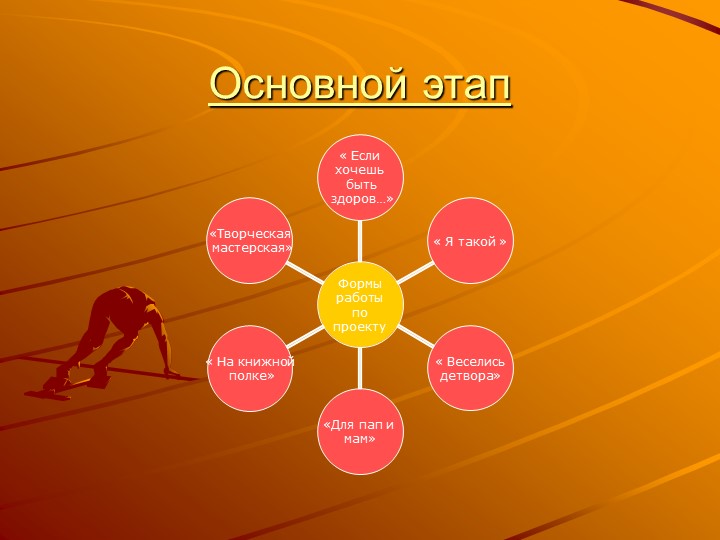 Основной этап

Формы работы по проекту

« Если хочешь быть здоров…»

« Я такой »

« Веселись детвора»

«Для пап и мам»

« На книжной полке»

«Творческая мастерская»